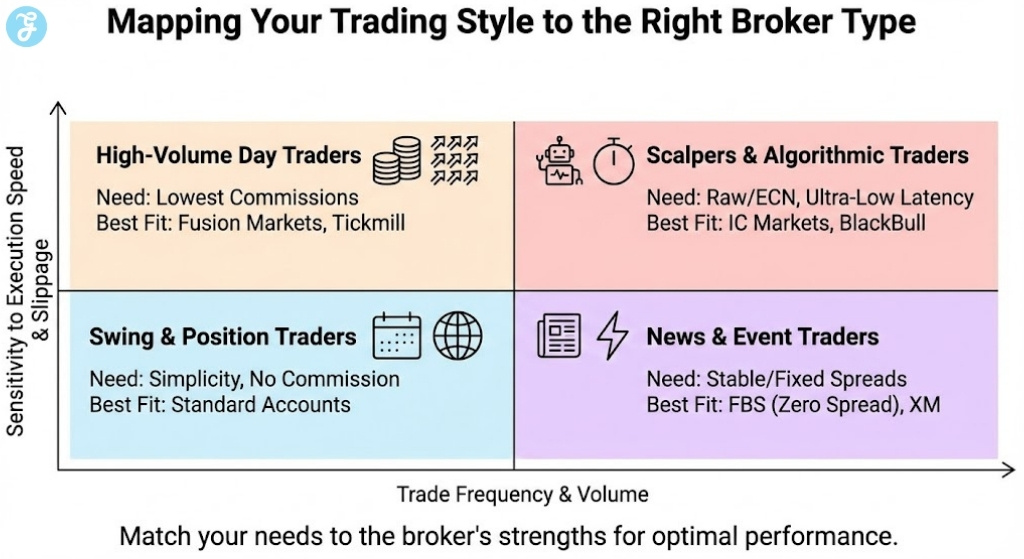 Mapping Your Trading Style to the Right Broker Type

Sensitivity to Execution Speed & Slippage

High-Volume Day Traders
Need: Lowest Commissions
Best Fit: Fusion Markets, Tickmill

Scalpers & Algorithmic Traders
Need: Raw/ECN, Ultra-Low Latency
Best Fit: IC Markets, BlackBull

Swing & Position Traders
Need: Simplicity, No Commission
Best Fit: Standard Accounts

News & Event Traders
Need: Stable/Fixed Spreads
Best Fit: FBS (Zero Spread), XM

Trade Frequency & Volume

Match your needs to the broker's strengths for optimal performance.